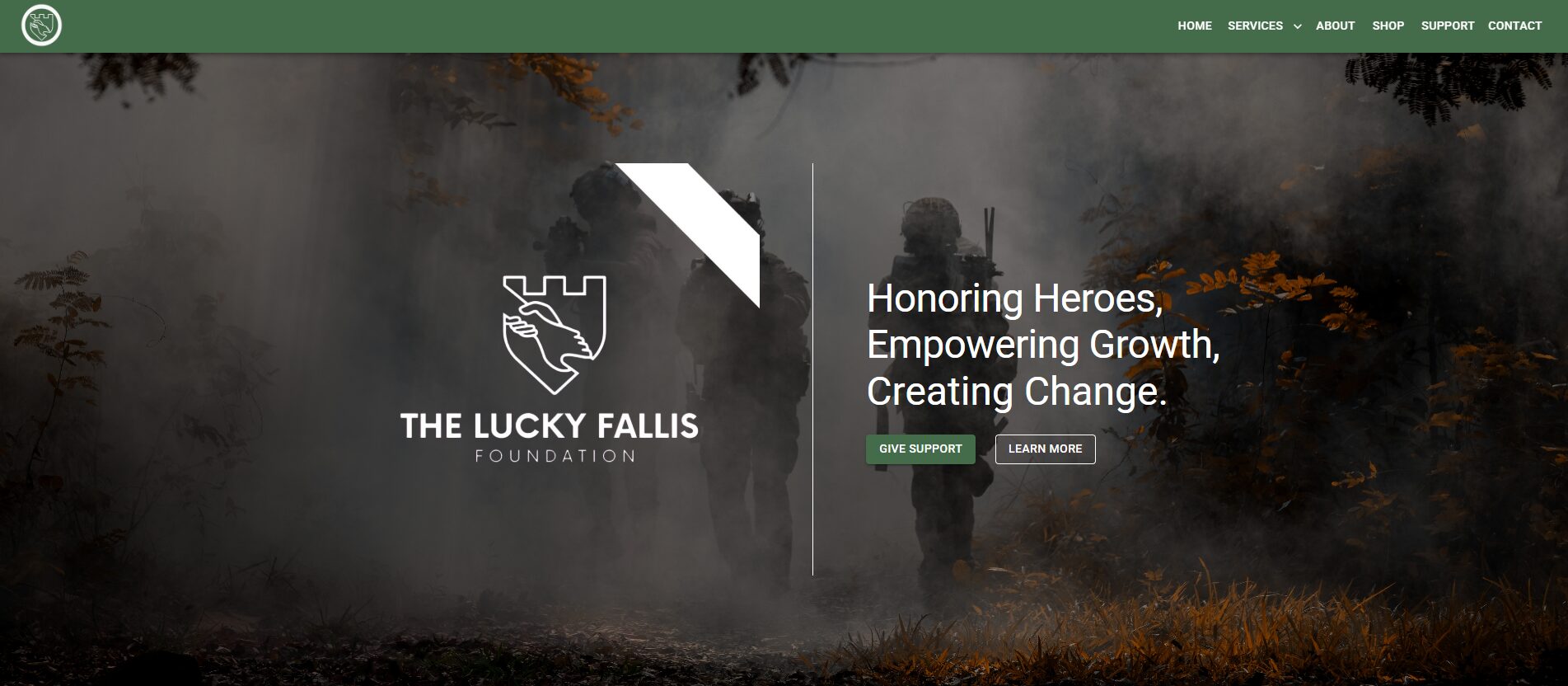 HOME SERVICES ABOUT SHOP SUPPORT CONTACT

THE LUCKY FALLIS
FOUNDATION

Honoring Heroes, Empowering Growth, Creating Change.

GIVE SUPPORT LEARN MORE